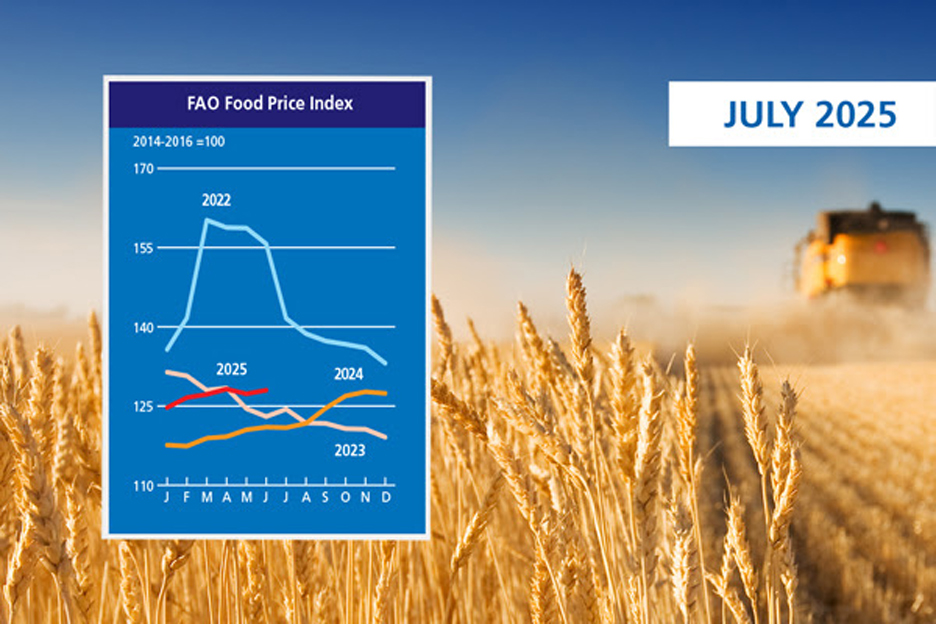 FAO Food Price Index

2014-2016 =100

170

155

140

125

110

2022

2025

2024

2023

J F M A M J J A S O N D

JULY 2025